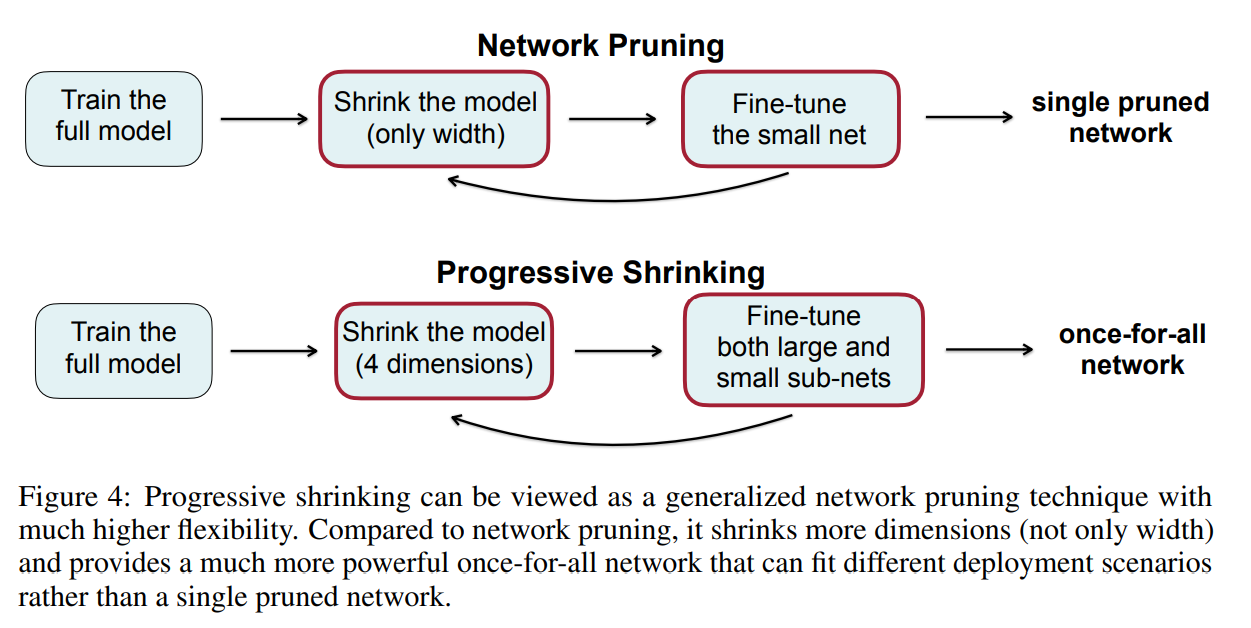 Network Pruning

Train the full model

Shrink the model (only width)

Fine-tune the small net

single pruned network

Progressive Shrinking

Train the full model

Shrink the model (4 dimensions)

Fine-tune both large and small sub-nets

once-for-all network

Figure 4: Progressive shrinking can be viewed as a generalized network pruning technique with much higher flexibility. Compared to network pruning, it shrinks more dimensions (not only width) and provides a much more powerful once-for-all network that can fit different deployment scenarios rather than a single pruned network.